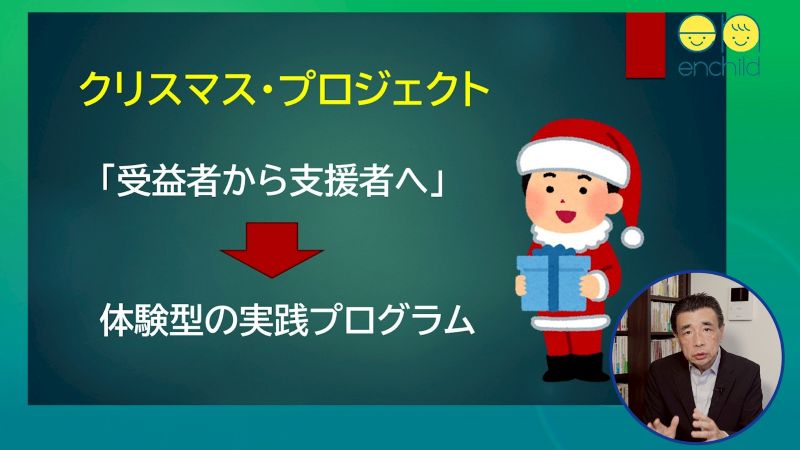 enchild

クリスマス・プロジェクト

「受益者から支援者へ」

体験型の実践プログラム